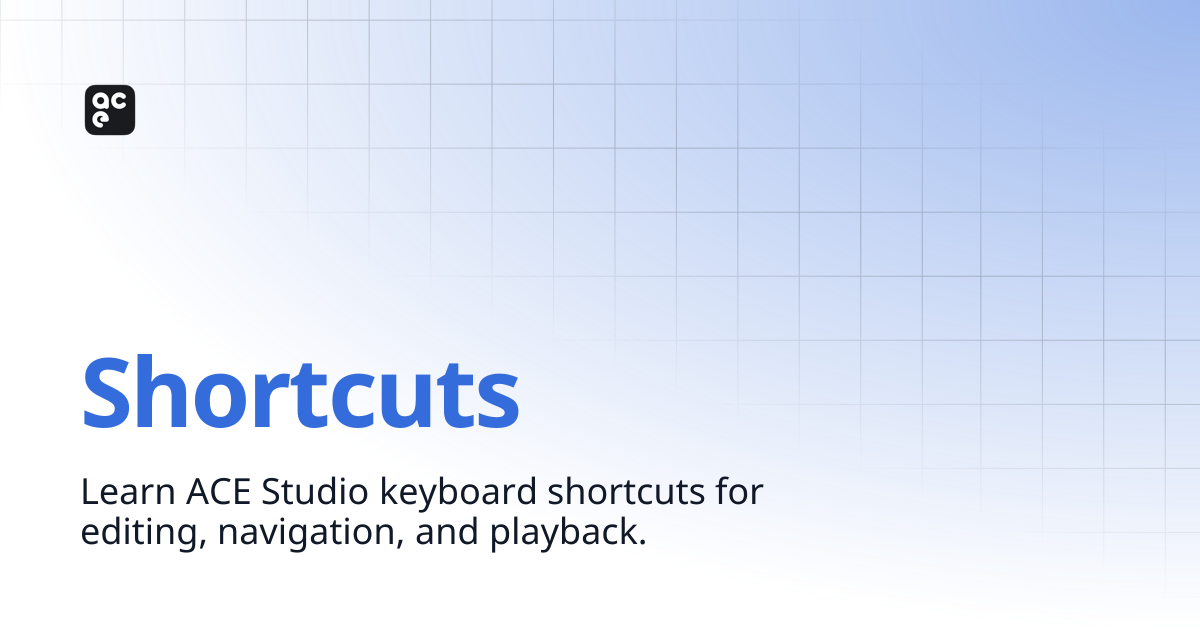 ace

Shortcuts

Learn ACE Studio keyboard shortcuts for editing, navigation, and playback.